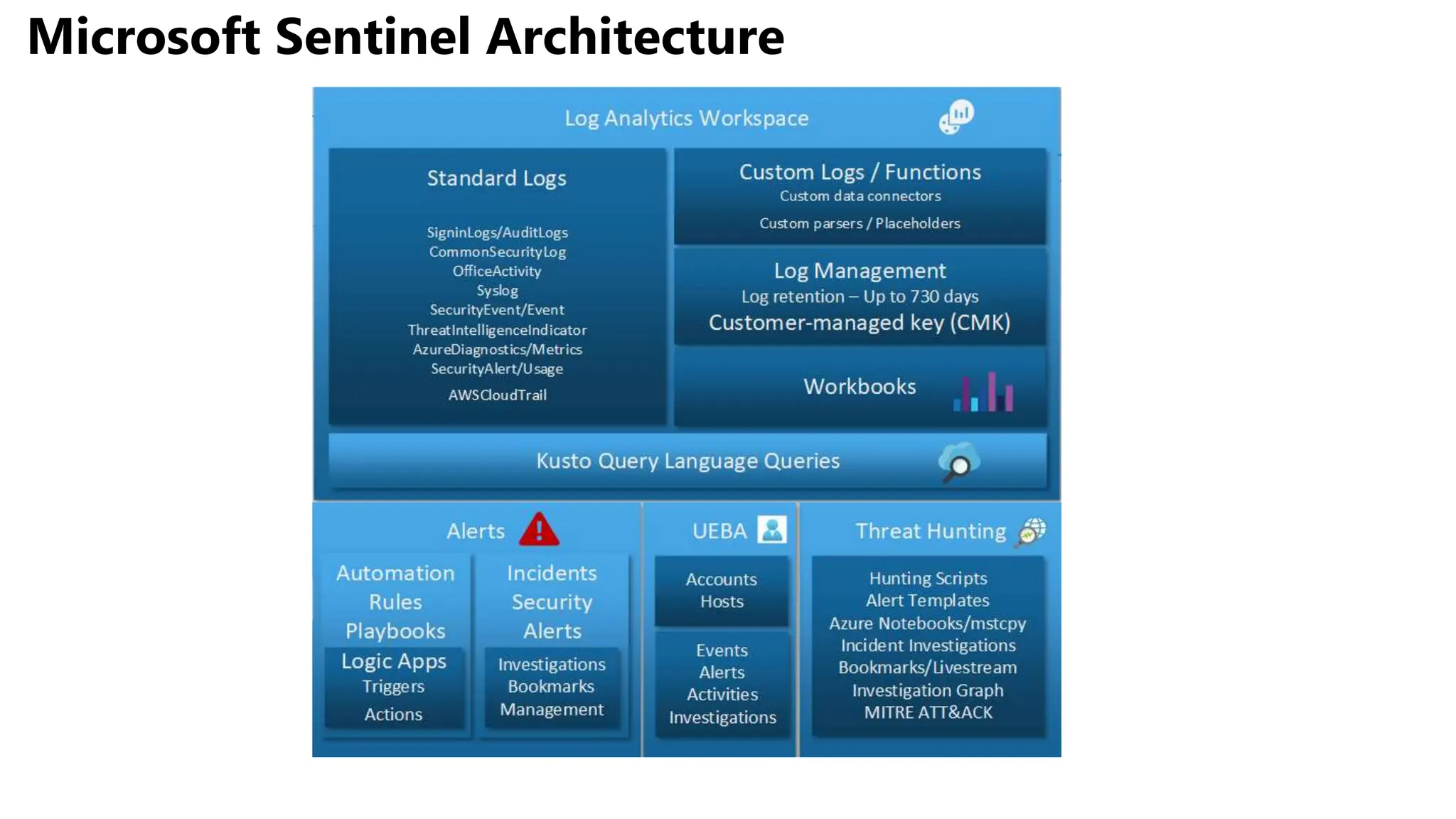 Microsoft Sentinel Architecture

Log Analytics Workspace

Standard Logs

SigninLogs/AuditLogs
CommonSecurityLog
OfficeActivity
Syslog
SecurityEvent/Event
ThreatIntelligenceIndicator
AzureDiagnostics/Metrics
SecurityAlert/Usage
AWSCloudTrail

Custom Logs / Functions
Custom data connectors
Custom parsers / Placeholders

Log Management
Log retention – Up to 730 days
Customer-managed key (CMK)

Workbooks

Kusto Query Language Queries

Alerts

Automation Rules Playbooks
Logic Apps
Triggers
Actions

Incidents Security Alerts
Investigations
Bookmarks
Management

UEBA

Accounts
Hosts

Events
Alerts
Activities
Investigations

Threat Hunting

Hunting Scripts
Alert Templates
Azure Notebooks/mstcpy
Incident Investigations
Bookmarks/Livestream
Investigation Graph
MITRE ATT&ACK